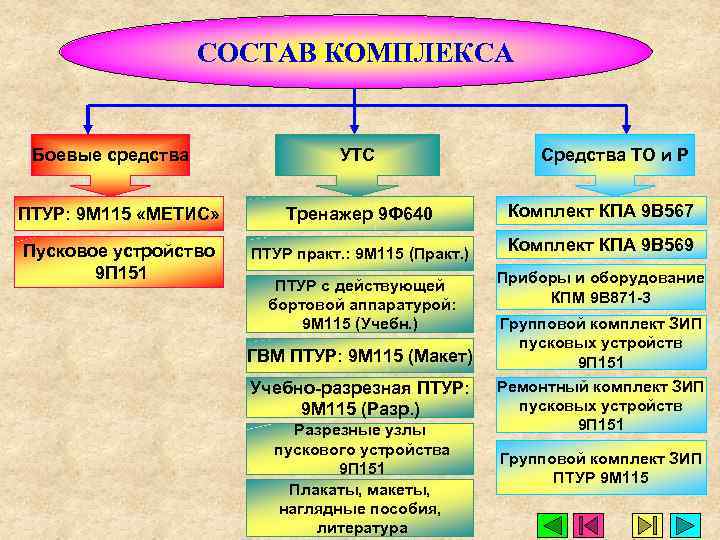 СОСТАВ КОМПЛЕКСА

Боевые средства

ПТУР: 9М115 «МЕТИС»

Пусковое устройство 9П151

УТС

Тренажер 9Ф640

ПТУР практ.: 9М115 (Практ.)

ПТУР с действующей бортовой аппаратурой: 9М115 (Учебн.)

ГВМ ПТУР: 9М115 (Макет)

Учебно-разрезная ПТУР: 9М115 (Разр.)

Разрезные узлы пускового устройства 9П151

Плакаты, макеты, наглядные пособия, литература

Средства ТО и Р

Комплект КПА 9В567

Комплект КПА 9В569

Приборы и оборудование КПМ 9В871-3

Групповой комплект ЗИП пусковых устройств 9П151

Ремонтный комплект ЗИП пусковых устройств 9П151

Групповой комплект ЗИП ПТУР 9М115